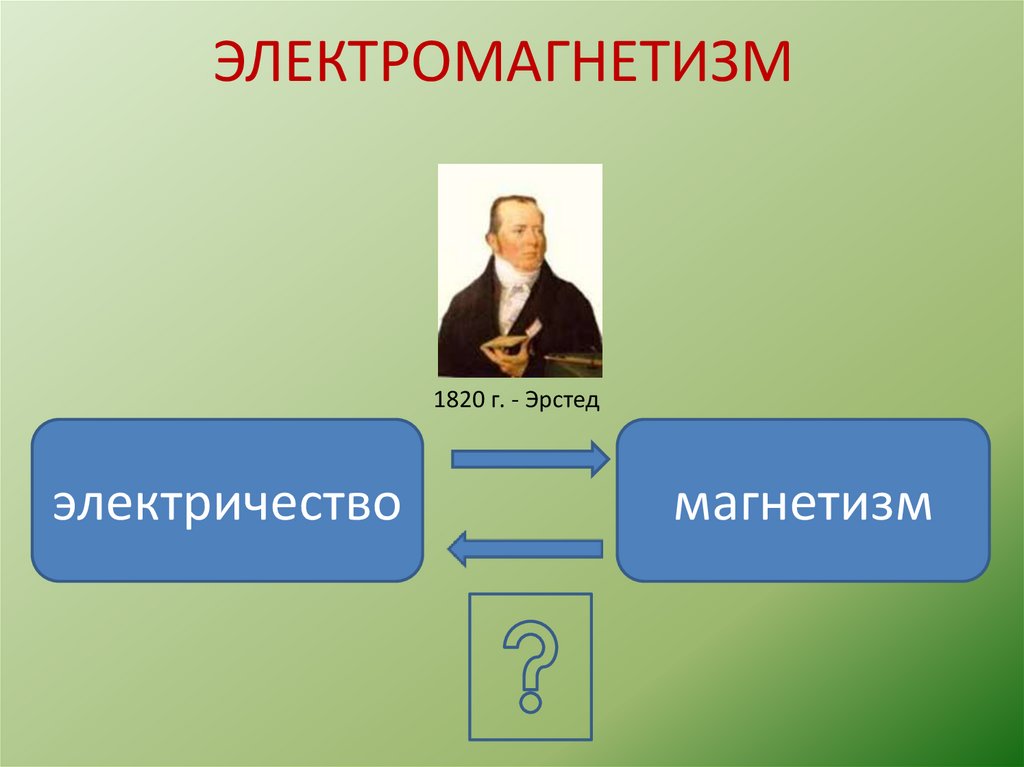 ЭЛЕКТРОМАГНЕТИЗМ

1820 г. - Эрстед

электричество

магнетизм

?